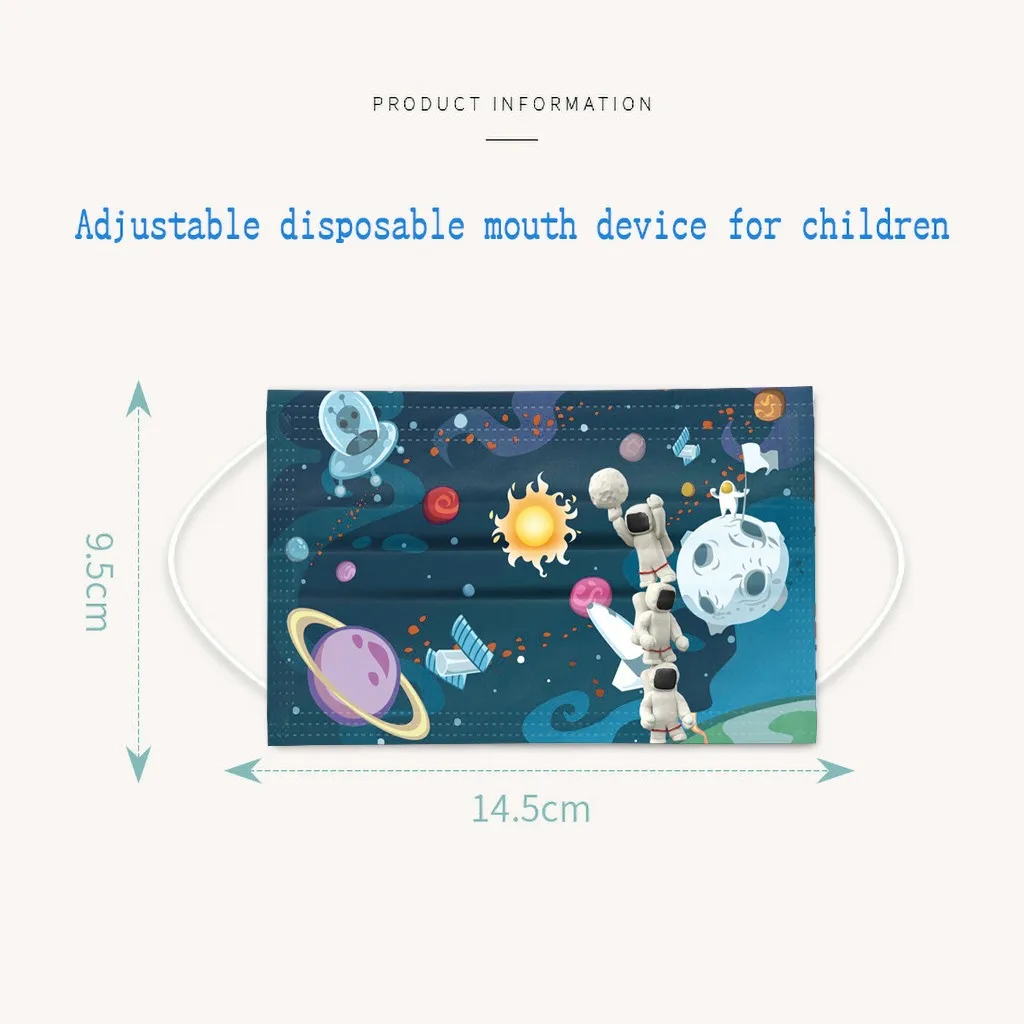 PRODUCT INFORMATION

Adjustable disposable mouth device for children

9.5cm

14.5cm